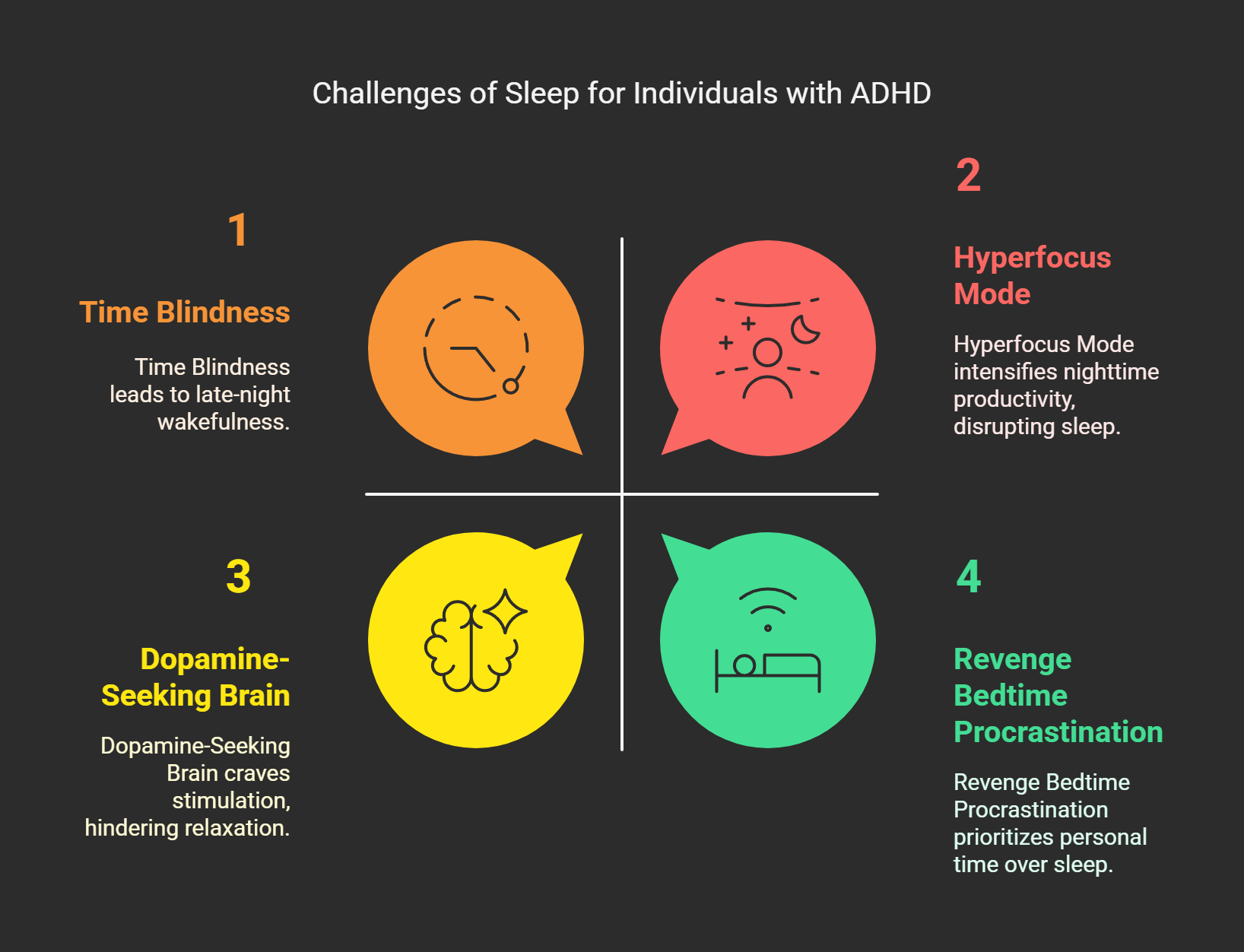 Challenges of Sleep for Individuals with ADHD

1

Time Blindness

Time Blindness leads to late-night wakefulness.

2

Hyperfocus Mode

Hyperfocus Mode intensifies nighttime productivity, disrupting sleep.

3

Dopamine-Seeking Brain

Dopamine-Seeking Brain craves stimulation, hindering relaxation.

4

Revenge Bedtime Procrastination

Revenge Bedtime Procrastination prioritizes personal time over sleep.